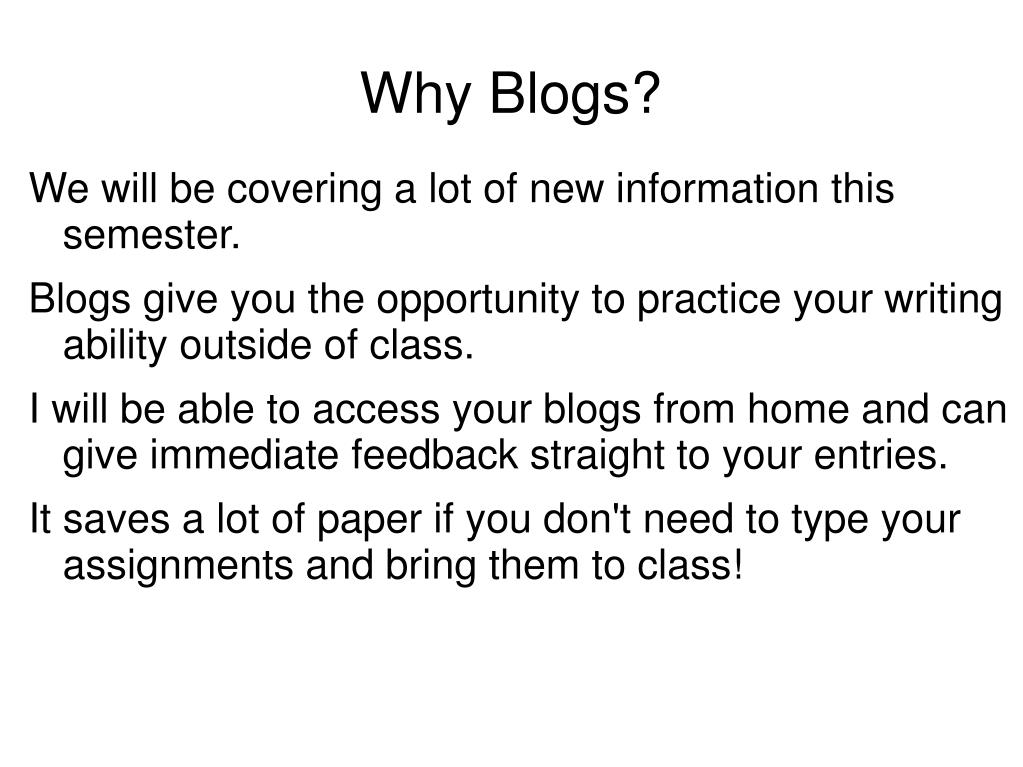 Why Blogs?

We will be covering a lot of new information this semester.

Blogs give you the opportunity to practice your writing ability outside of class.

I will be able to access your blogs from home and can give immediate feedback straight to your entries.

It saves a lot of paper if you don't need to type your assignments and bring them to class!